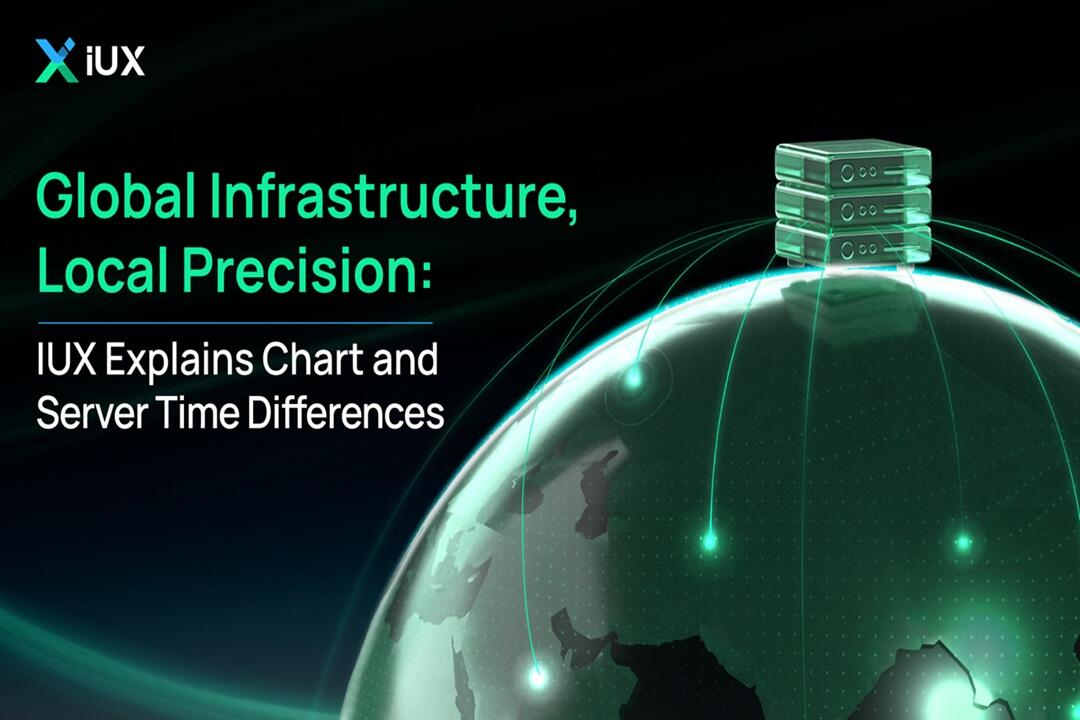 iUX

Global Infrastructure, Local Precision:

IUX Explains Chart and Server Time Differences